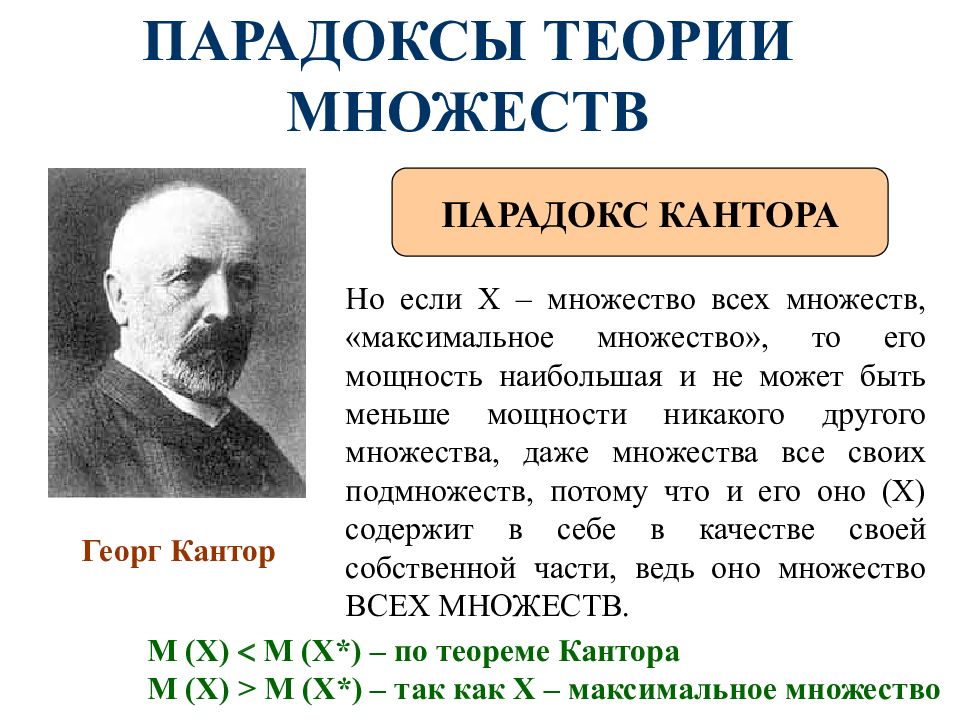 ПАРАДОКСЫ ТЕОРИИ МНОЖЕСТВ

ПАРАДОКС КАНТОРА

Но если X – множество всех множеств, «максимальное множество», то его мощность наибольшая и не может быть меньше мощности никакого другого множества, даже множества все своих подмножеств, потому что и его оно (X) содержит в себе в качестве своей собственной части, ведь оно множество ВСЕХ МНОЖЕСТВ.

Георг Кантор

M (X) < M (X*) – по теореме Кантора
M (X) > M (X*) – так как X – максимальное множество